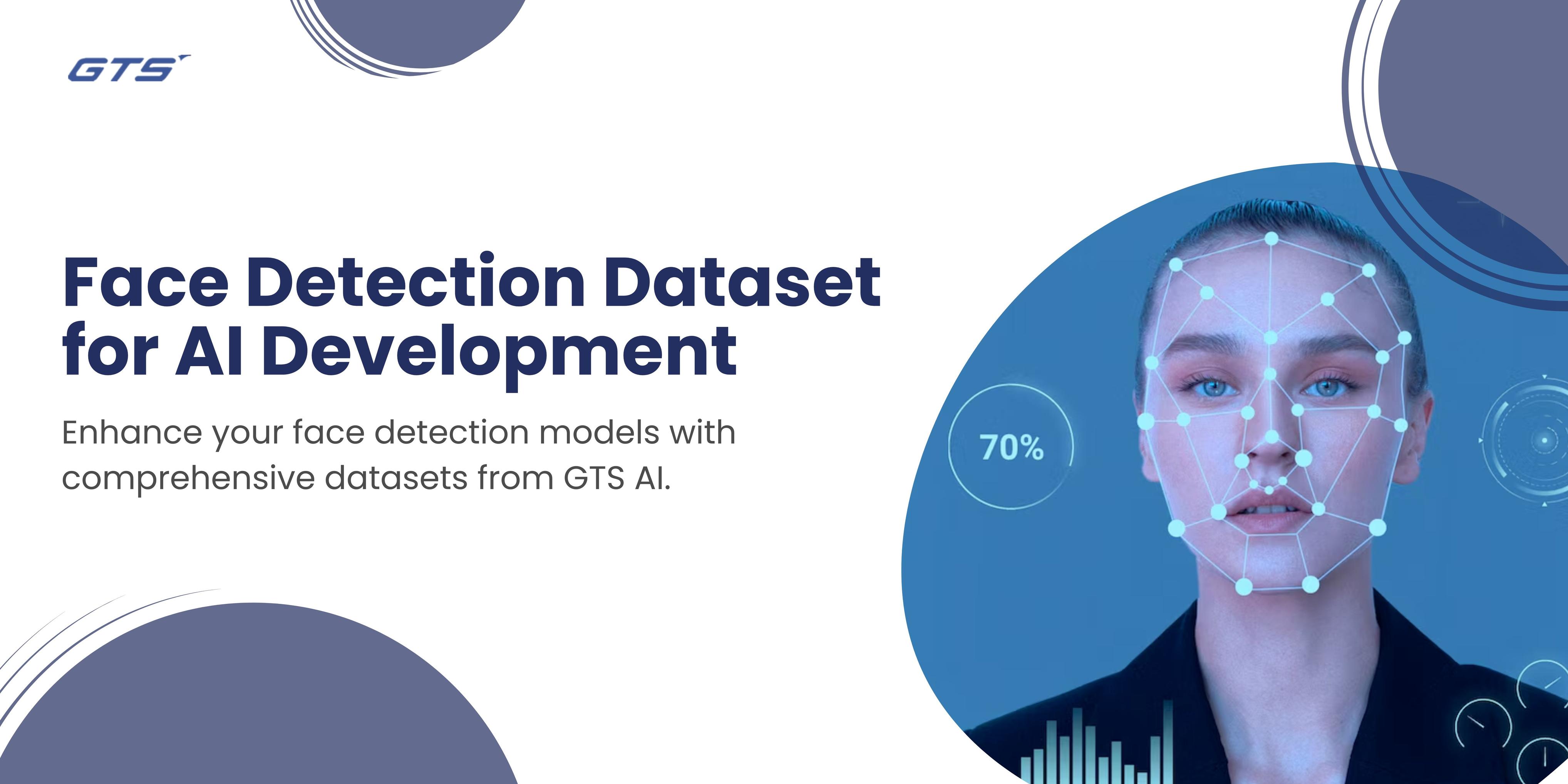 GTS

Face Detection Dataset for AI Development

Enhance your face detection models with comprehensive datasets from GTS AI.

70%